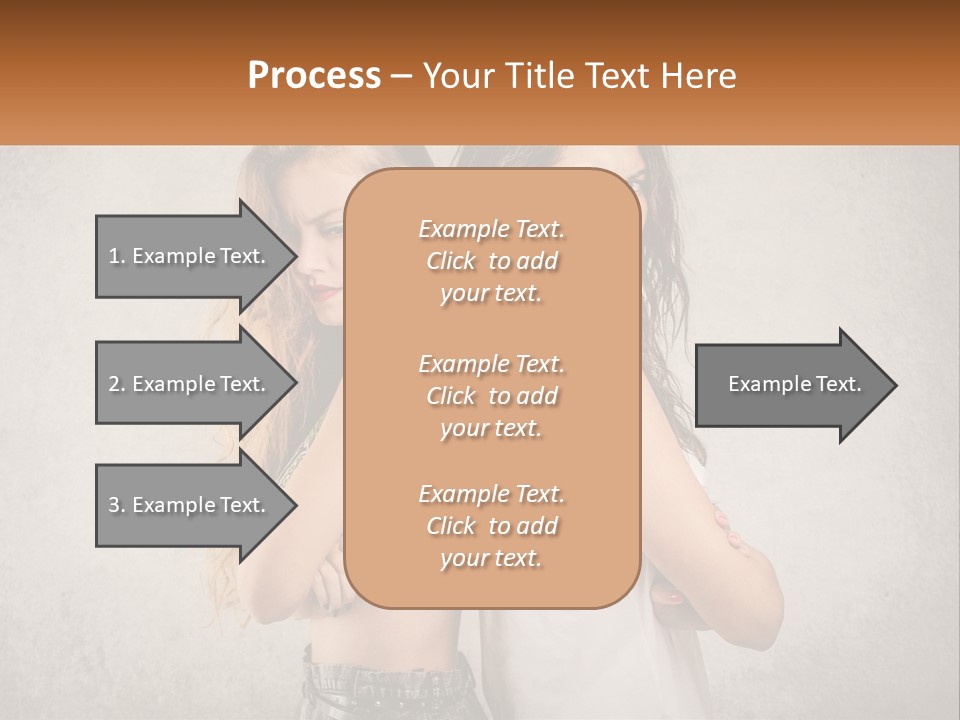 Process – Your Title Text Here

1. Example Text.

2. Example Text.

3. Example Text.

Example Text. Click to add your text.

Example Text. Click to add your text.

Example Text. Click to add your text.

Example Text.